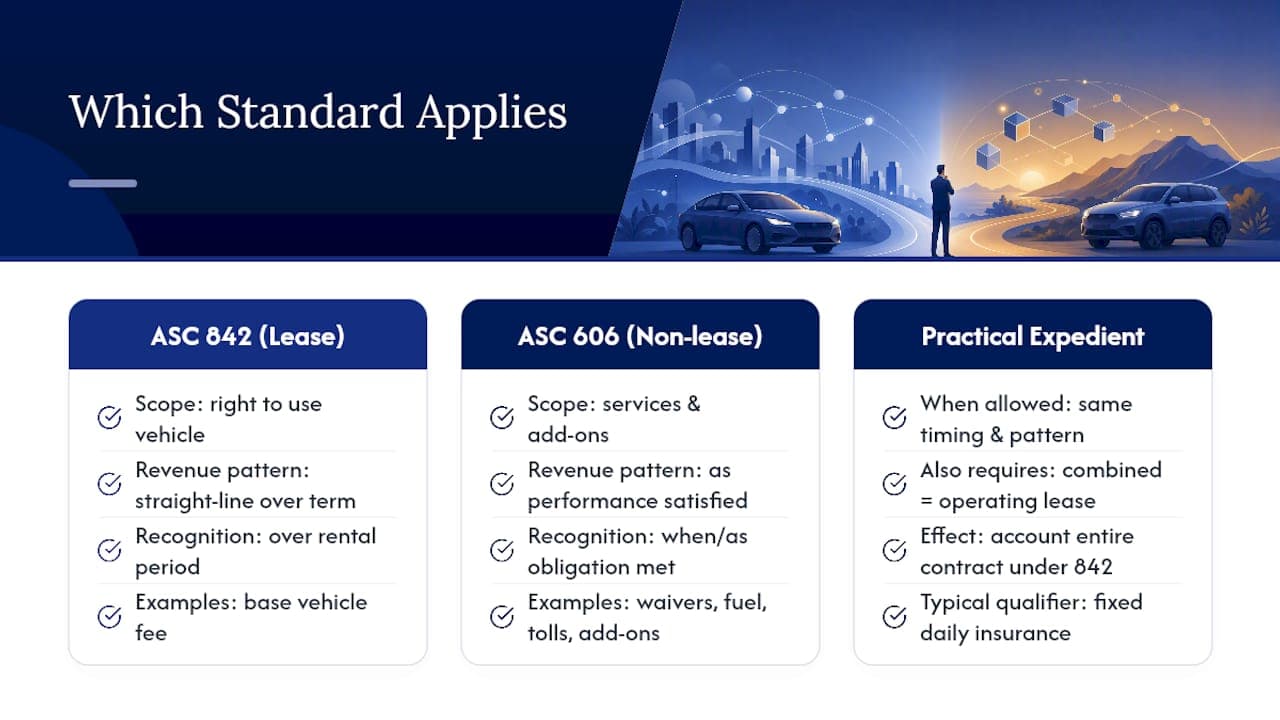 Which Standard Applies

ASC 842 (Lease)

Scope: right to use vehicle

Revenue pattern: straight-line over term

Recognition: over rental period

Examples: base vehicle fee

ASC 606 (Non-lease)

Scope: services & add-ons

Revenue pattern: as performance satisfied

Recognition: when/as obligation met

Examples: waivers, fuel, tolls, add-ons

Practical Expedient

When allowed: same timing & pattern

Also requires: combined = operating lease

Effect: account entire contract under 842

Typical qualifier: fixed daily insurance